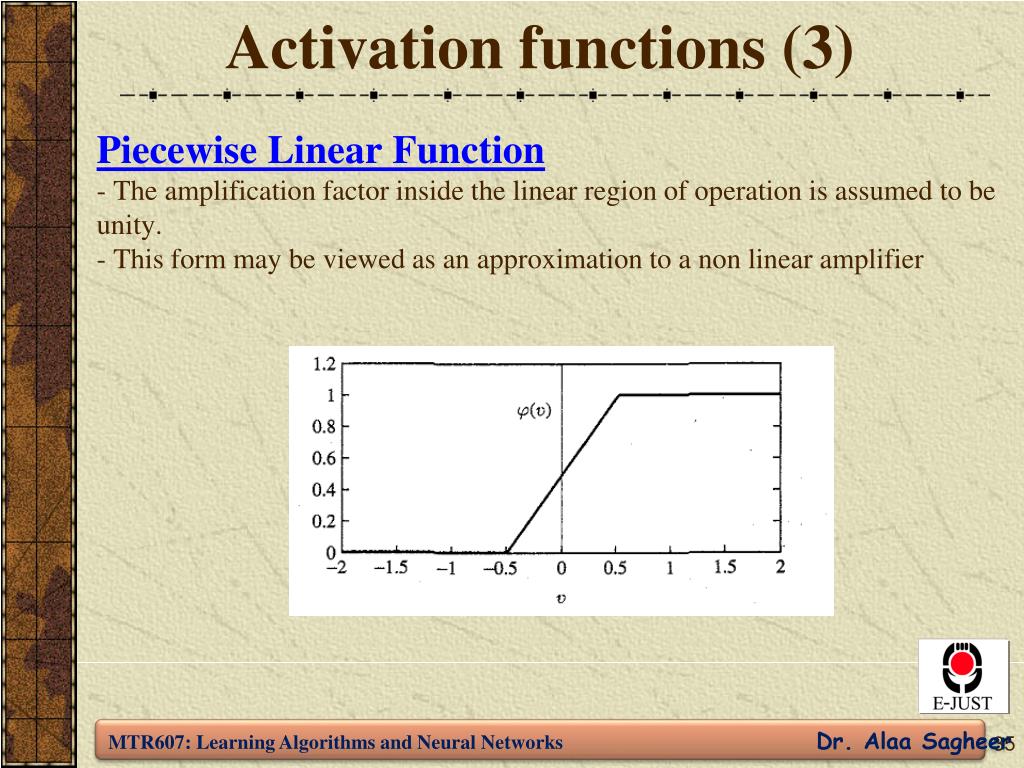 Activation functions (3)

Piecewise Linear Function

- The amplification factor inside the linear region of operation is assumed to be unity.

- This form may be viewed as an approximation to a non linear amplifier

1.2
1
0.8
0.6
0.4
0.2
0
$\varphi(v)$
−2 −1.5 −1 −0.5 0 0.5 1 1.5 2
$v$

E-JUST

MTR607: Learning Algorithms and Neural Networks

Dr. Alaa Sagheer

35